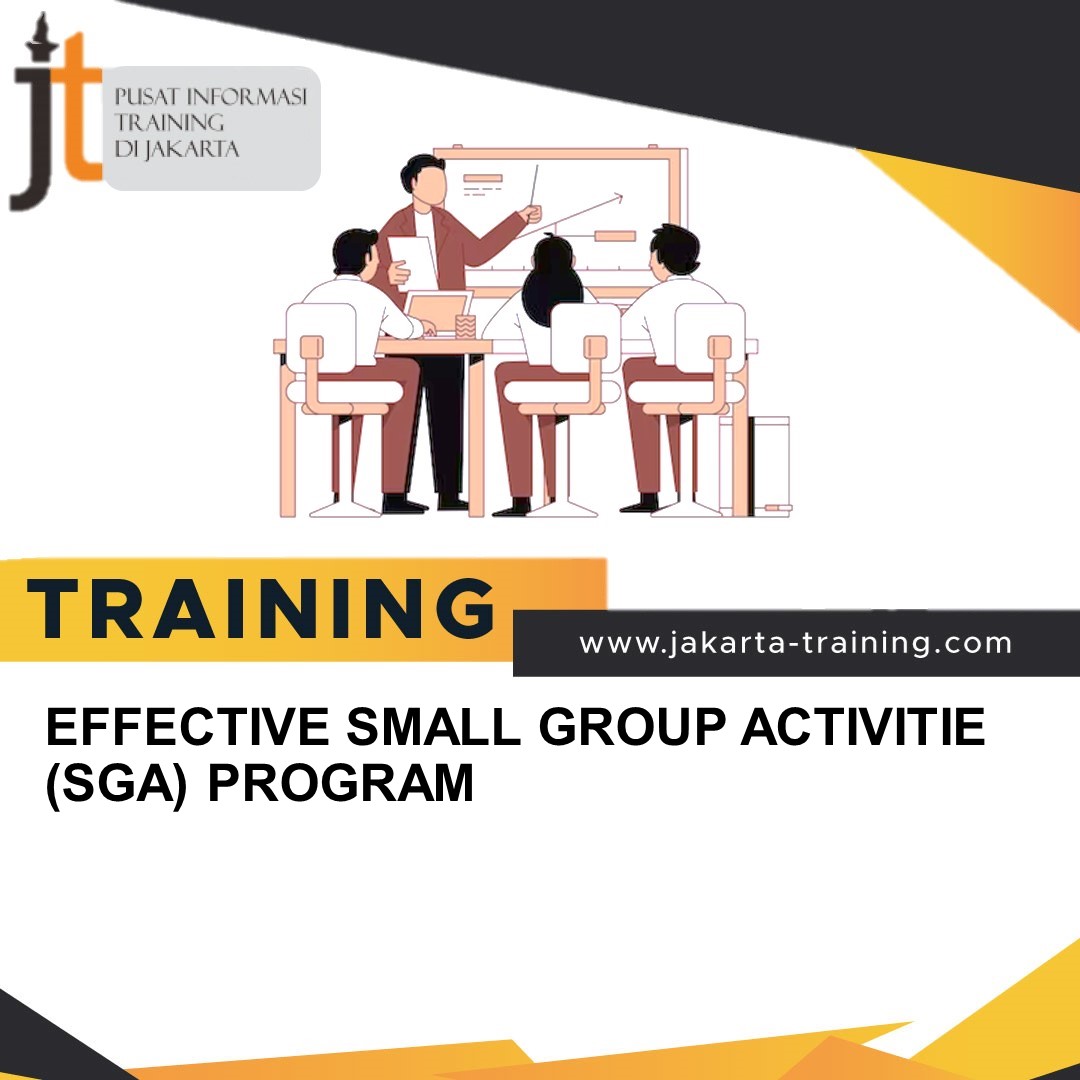 jt
PUSAT INFORMASI TRAINING DI JAKARTA

TRAINING

www.jakarta-training.com

EFFECTIVE SMALL GROUP ACTIVITIE (SGA) PROGRAM